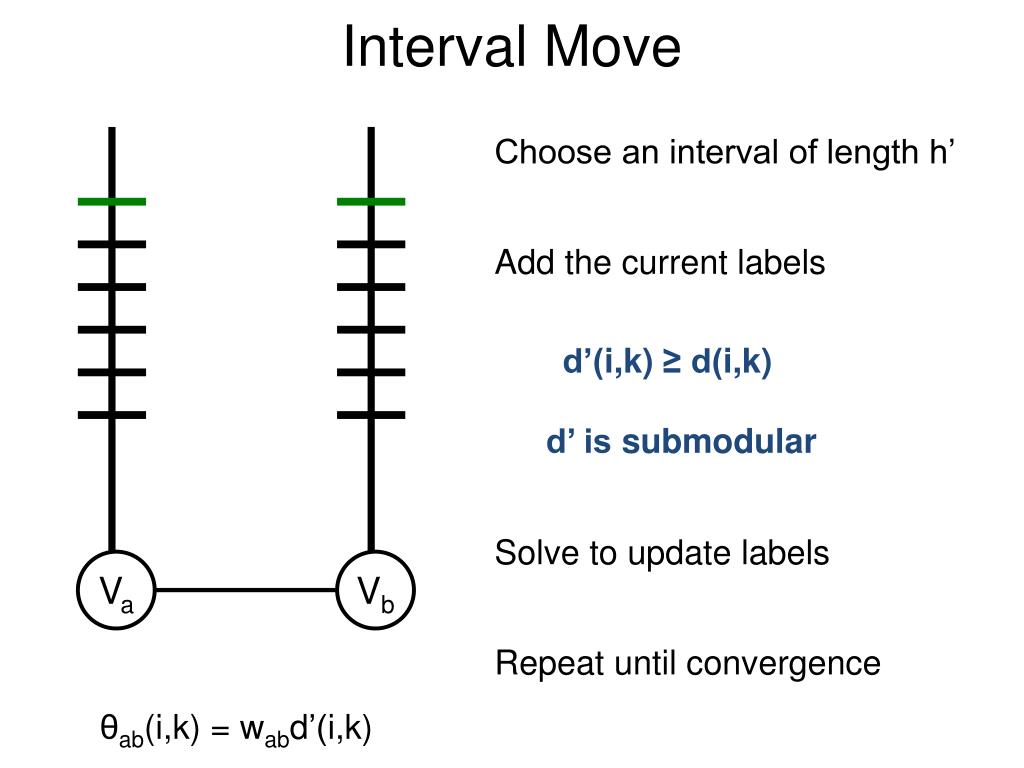 Interval Move

Choose an interval of length h’

Add the current labels

d’(i,k) ≥ d(i,k)

d’ is submodular

Solve to update labels

Repeat until convergence

$V_a$

$V_b$

$\theta_{ab}(i,k) = w_{ab}d'(i,k)$